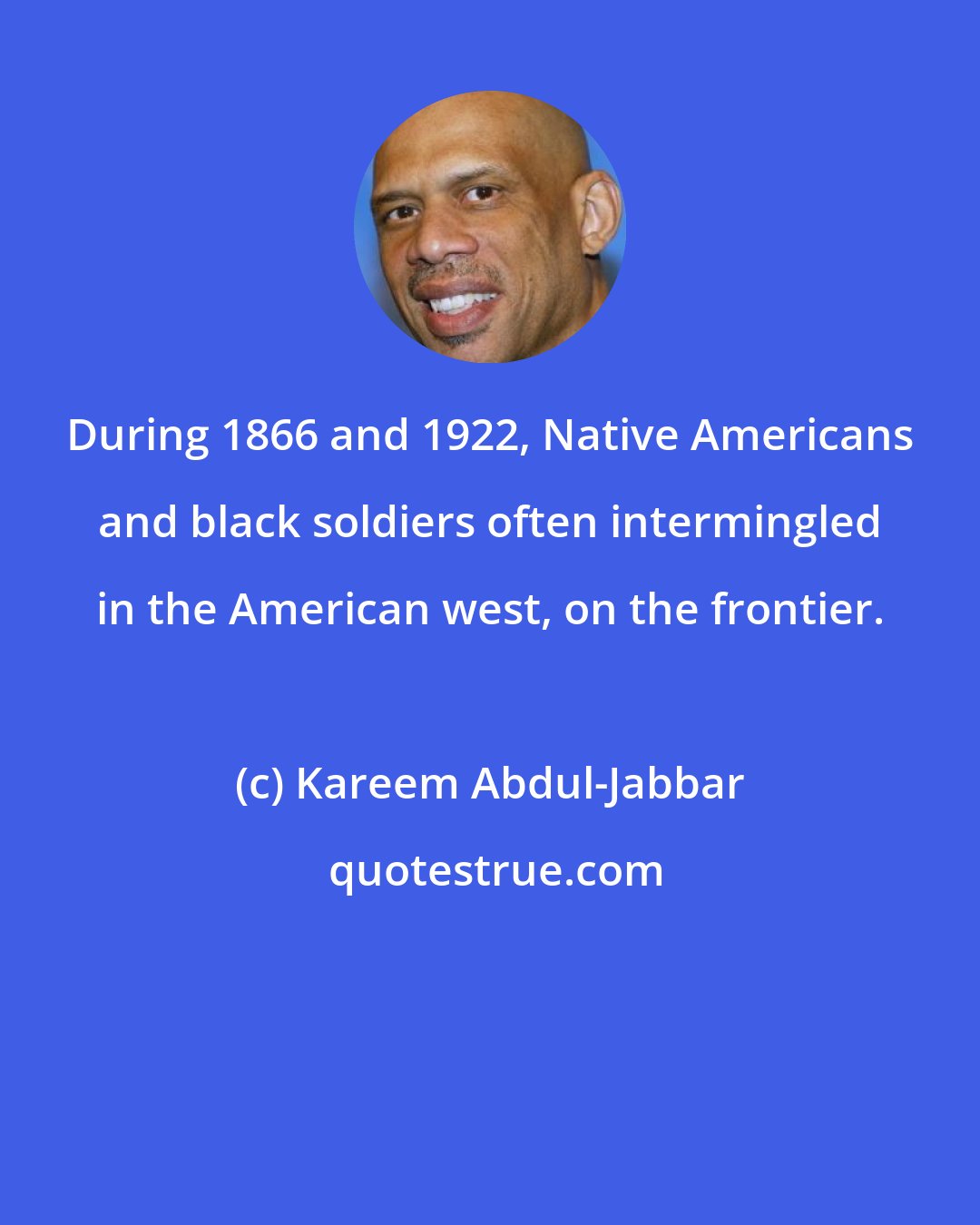 During 1866 and 1922, Native Americans and black soldiers often intermingled in the American west, on the frontier.

(c) Kareem Abdul-Jabbar

quotestrue.com